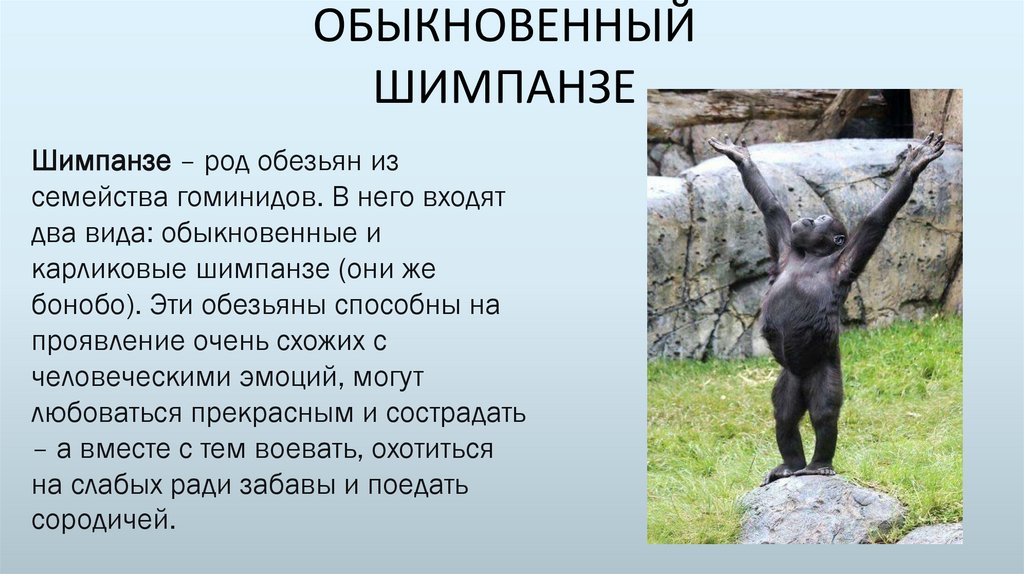 ОБЫКНОВЕННЫЙ ШИМПАНЗЕ

Шимпанзе – род обезьян из семейства гоминидов. В него входят два вида: обыкновенные и карликовые шимпанзе (они же бонобо). Эти обезьяны способны на проявление очень схожих с человеческими эмоций, могут любоваться прекрасным и сострадать – а вместе с тем воевать, охотиться на слабых ради забавы и поедать сородичей.